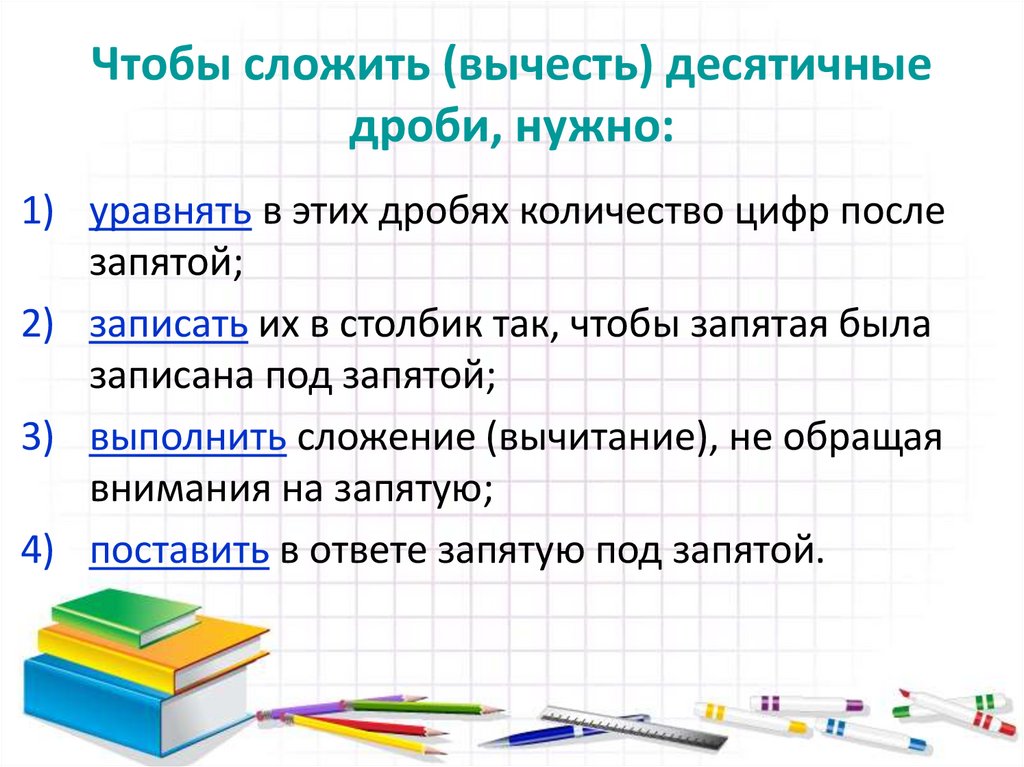 Чтобы сложить (вычесть) десятичные дроби, нужно:

1) уравнять в этих дробях количество цифр после запятой;

2) записать их в столбик так, чтобы запятая была записана под запятой;

3) выполнить сложение (вычитание), не обращая внимания на запятую;

4) поставить в ответе запятую под запятой.